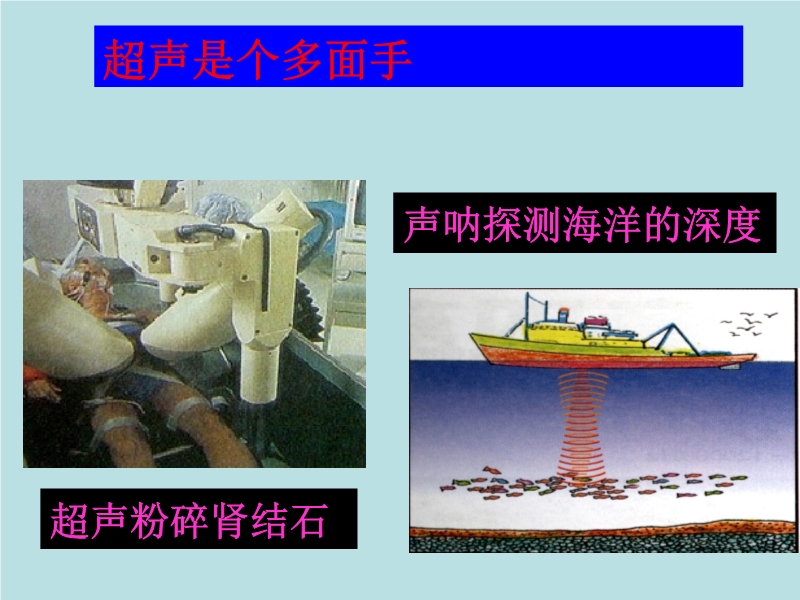 超声是个多面手

声呐探测海洋的深度

超声粉碎肾结石